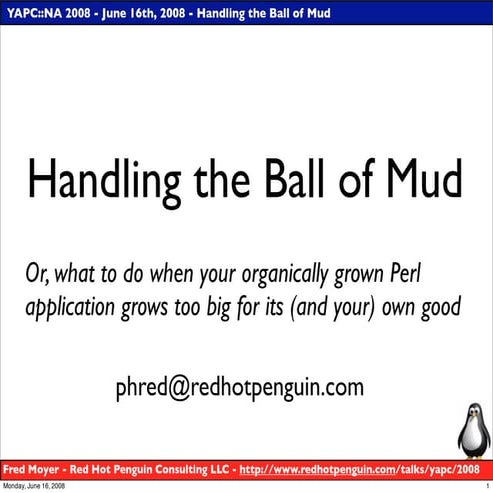 YAPC::NA 2008 - June 16th, 2008 - Handling the Ball of Mud

Handling the Ball of Mud

Or, what to do when your organically grown Perl application grows too big for its (and your) own good

phred@redhotpenguin.com

Fred Moyer - Red Hot Penguin Consulting LLC - http://www.redhotpenguin.com/talks/yapc/2008

Monday, June 16, 2008

1